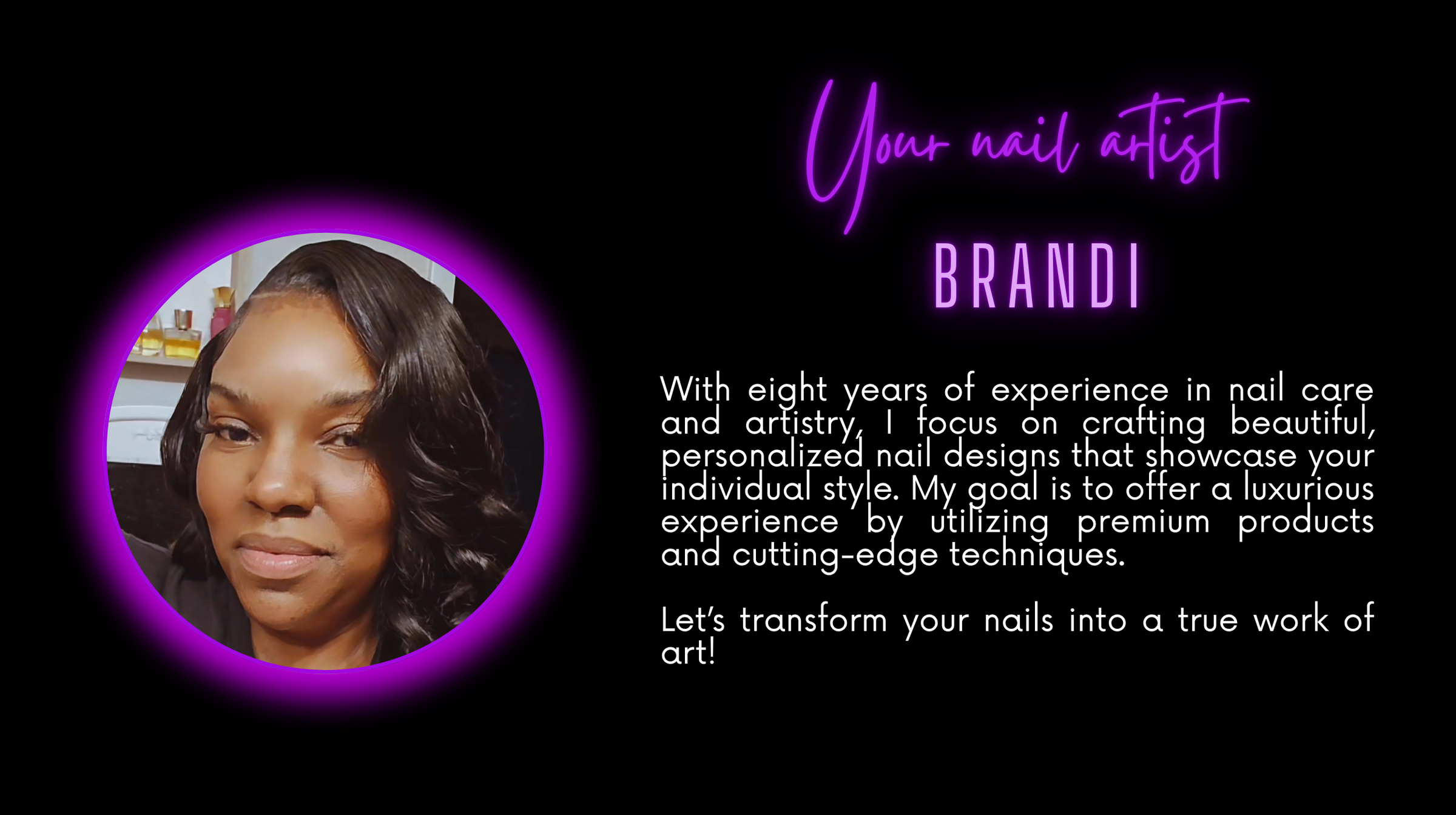 Your nail artist

BRANDI

With eight years of experience in nail care and artistry, I focus on crafting beautiful, personalized nail designs that showcase your individual style. My goal is to offer a luxurious experience by utilizing premium products and cutting-edge techniques.

Let's transform your nails into a true work of art!